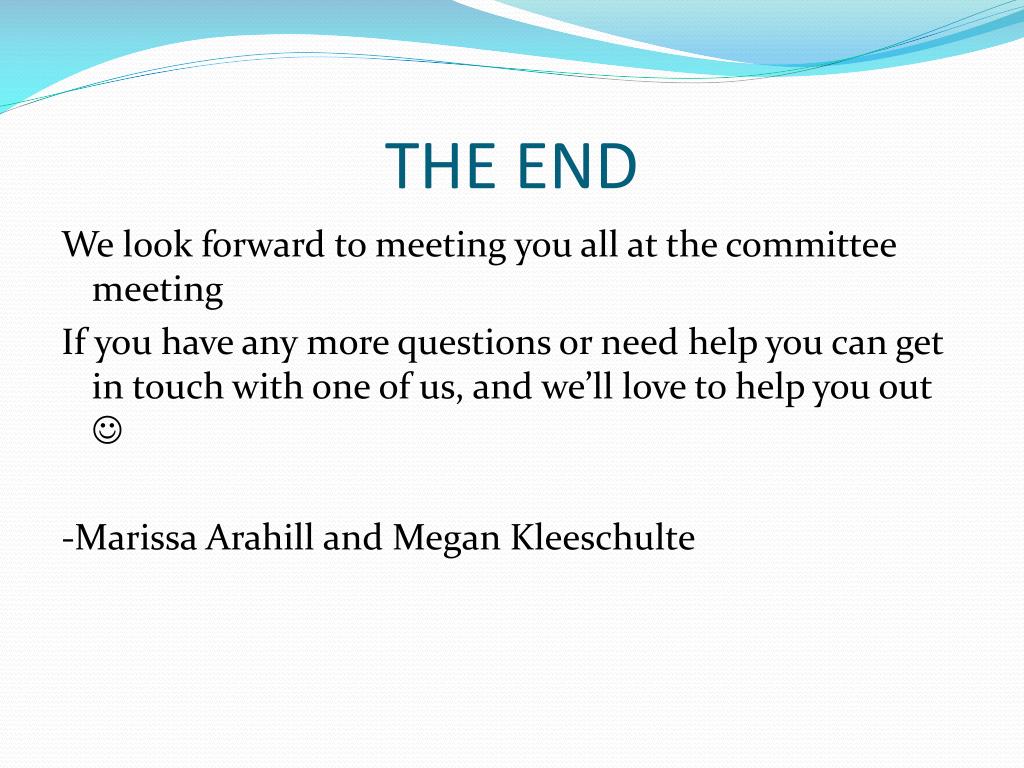 THE END

We look forward to meeting you all at the committee meeting

If you have any more questions or need help you can get in touch with one of us, and we’ll love to help you out ☺

-Marissa Arahill and Megan Kleeschulte